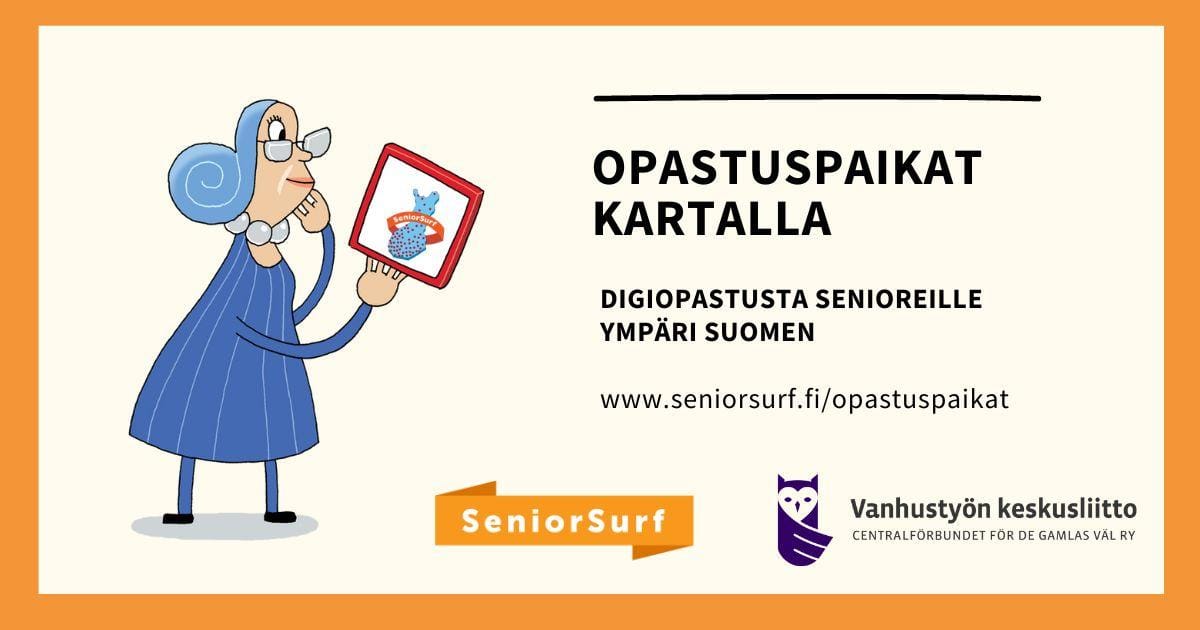 SeniorSurf

OPASTUSPAIKAT KARTALLA

DIGIOPASTUSTA SENIOREILLE YMPÄRI SUOMEN

www.seniorsurf.fi/opastuspaikat

SeniorSurf

Vanhustyön keskusliitto
CENTRALFÖRBUNDET FÖR DE GAMLAS VÄL RY